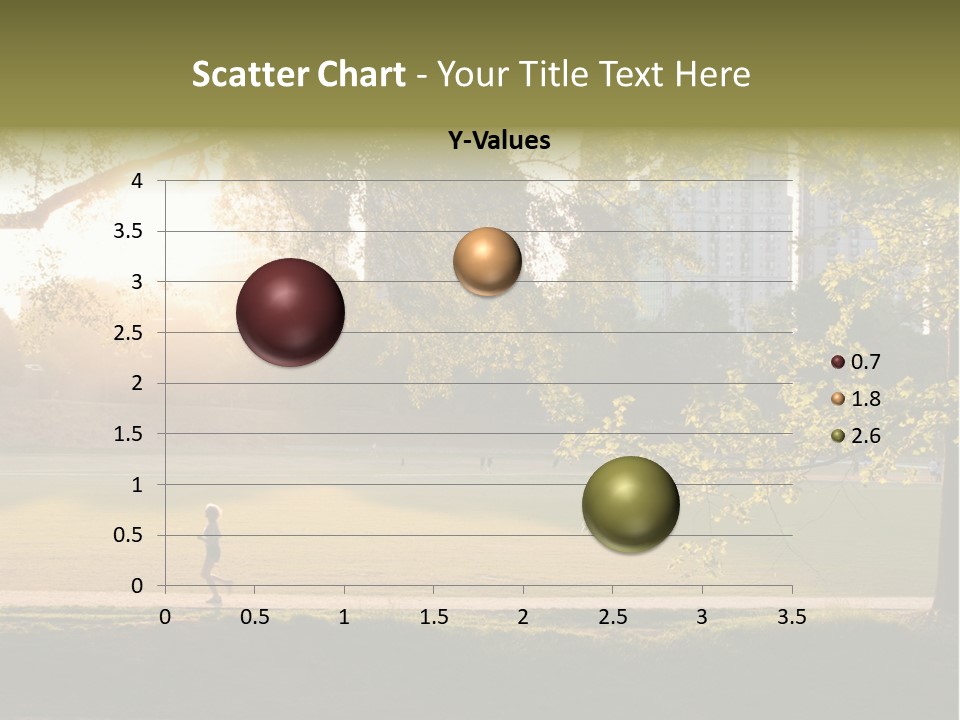 Scatter Chart - Your Title Text Here

Y-Values

4
3.5
3
2.5
2
1.5
1
0.5
0

0 0.5 1 1.5 2 2.5 3 3.5

0.7
1.8
2.6